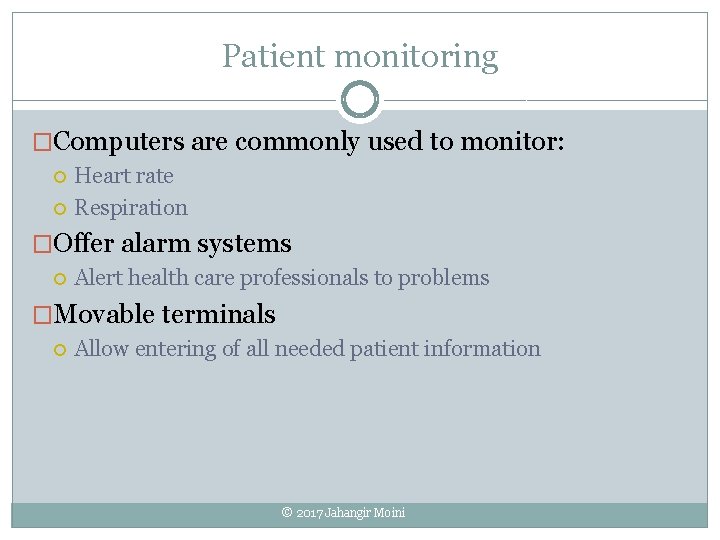 Patient monitoring

Computers are commonly used to monitor:

Heart rate

Respiration

Offer alarm systems

Alert health care professionals to problems

Movable terminals

Allow entering of all needed patient information

© 2017 Jahangir Moini